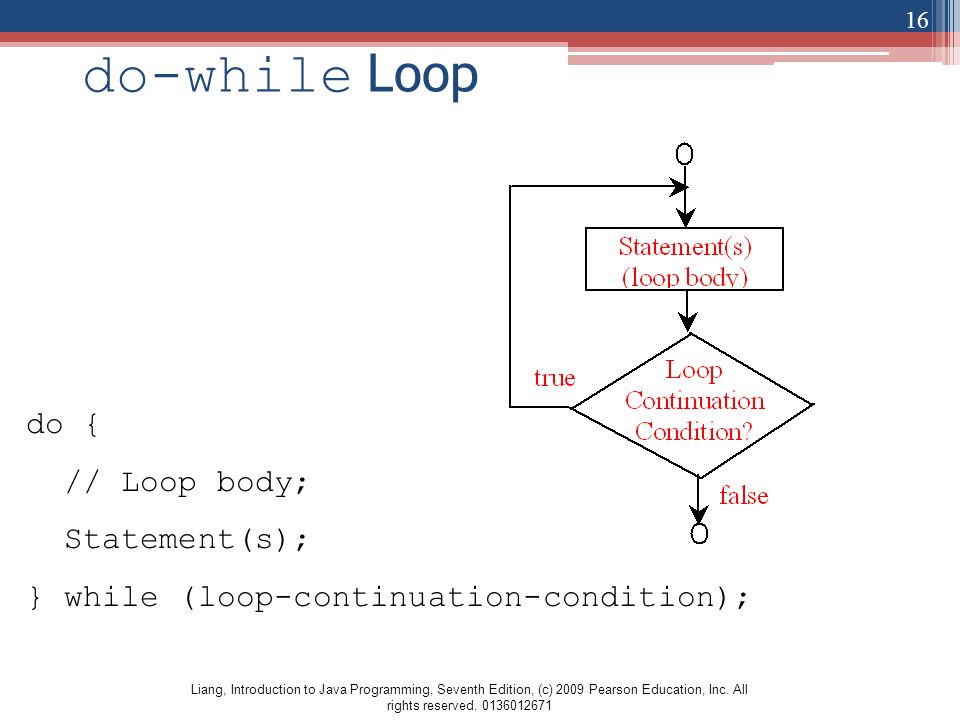 16

do-while Loop

Statement(s) (loop body)

true

Loop Continuation Condition?

false

do {
  // Loop body;
  Statement(s);
} while (loop-continuation-condition);

Liang, Introduction to Java Programming, Seventh Edition, (c) 2009 Pearson Education, Inc. All rights reserved. 0136012671